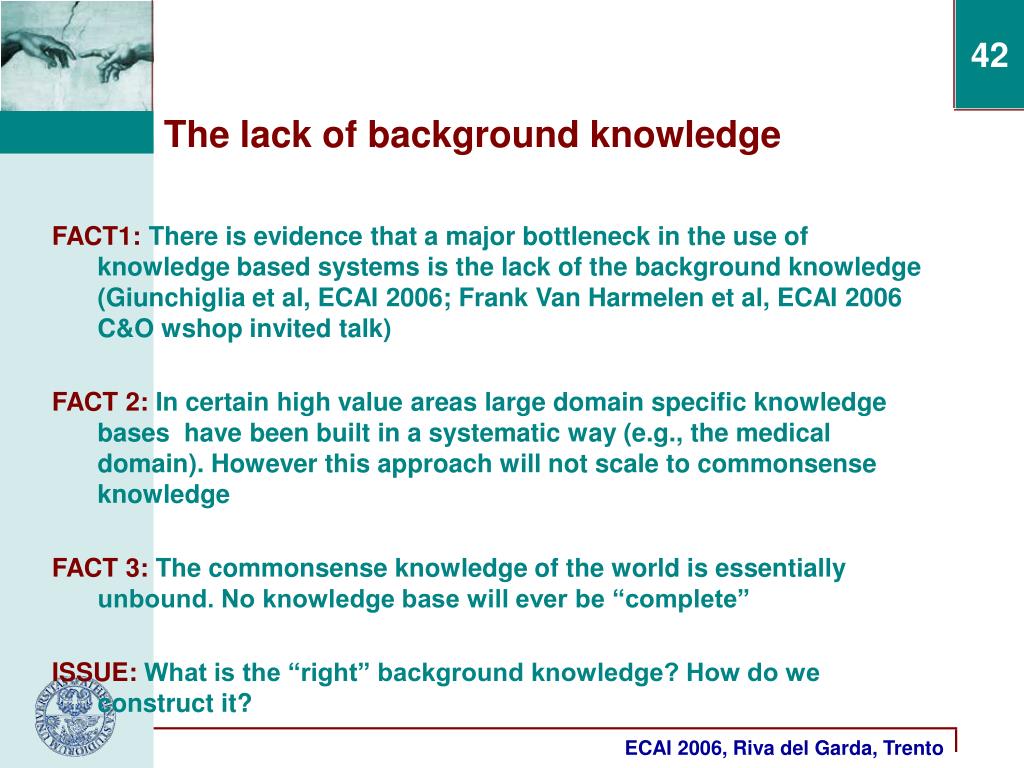 42

The lack of background knowledge

FACT1: There is evidence that a major bottleneck in the use of knowledge based systems is the lack of the background knowledge (Giunchiglia et al, ECAI 2006; Frank Van Harmelen et al, ECAI 2006 C&O wshop invited talk)

FACT 2: In certain high value areas large domain specific knowledge bases have been built in a systematic way (e.g., the medical domain). However this approach will not scale to commonsense knowledge

FACT 3: The commonsense knowledge of the world is essentially unbound. No knowledge base will ever be “complete”

ISSUE: What is the “right” background knowledge? How do we construct it?

ECAI 2006, Riva del Garda, Trento